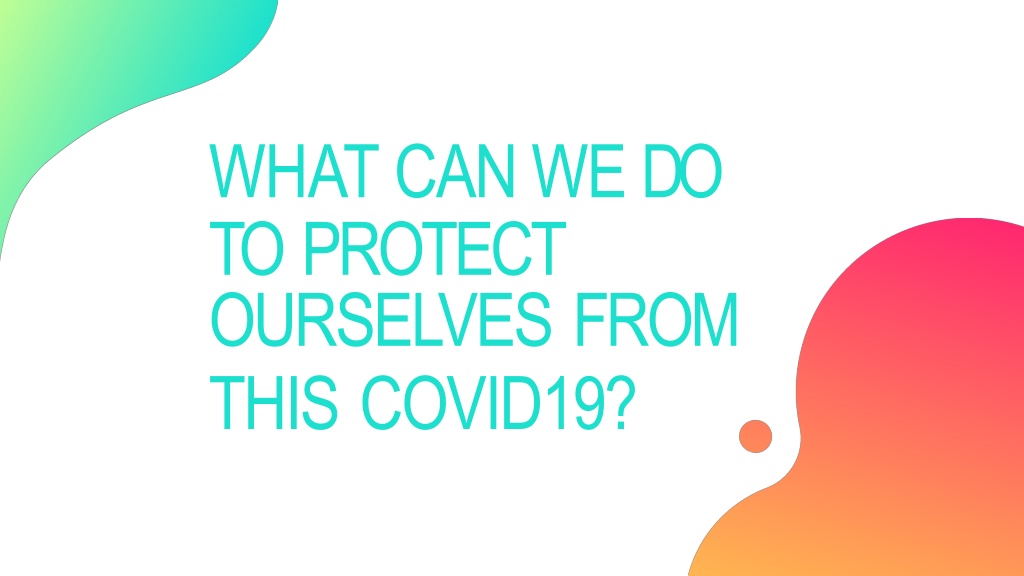 WHAT CAN WE DO TO PROTECT OURSELVES FROM THIS COVID19?